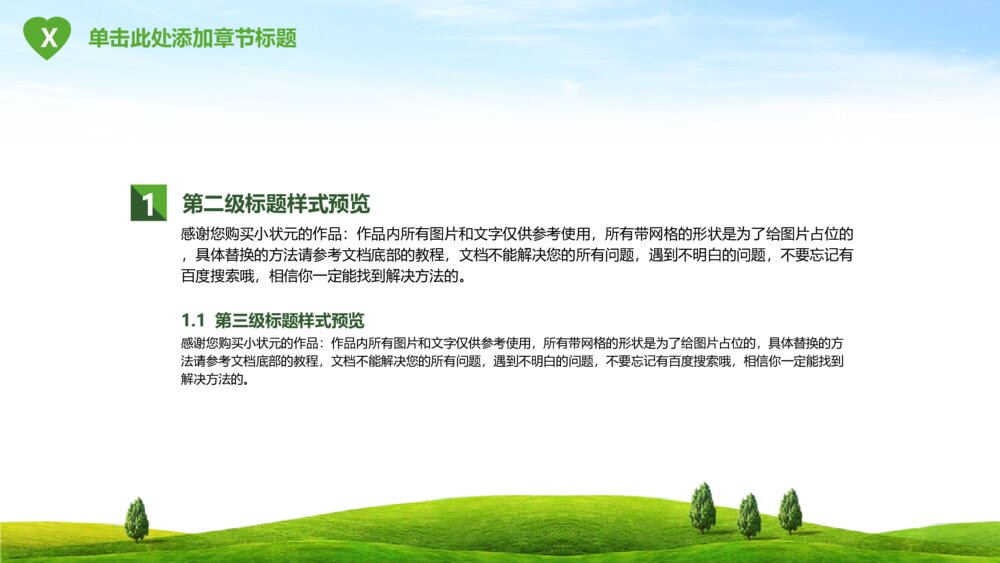 X 单击此处添加章节标题

1 第二级标题样式预览

感谢您购买小状元的作品：作品内所有图片和文字仅供参考使用，所有带网格的形状是为了给图片占位的，具体替换的方法请参考文档底部的教程，文档不能解决您的所有问题，遇到不明白的问题，不要忘记有百度搜索哦，相信你一定能找到解决方法的。

1.1 第三级标题样式预览

感谢您购买小状元的作品：作品内所有图片和文字仅供参考使用，所有带网格的形状是为了给图片占位的，具体替换的方法请参考文档底部的教程，文档不能解决您的所有问题，遇到不明白的问题，不要忘记有百度搜索哦，相信你一定能找到解决方法的。